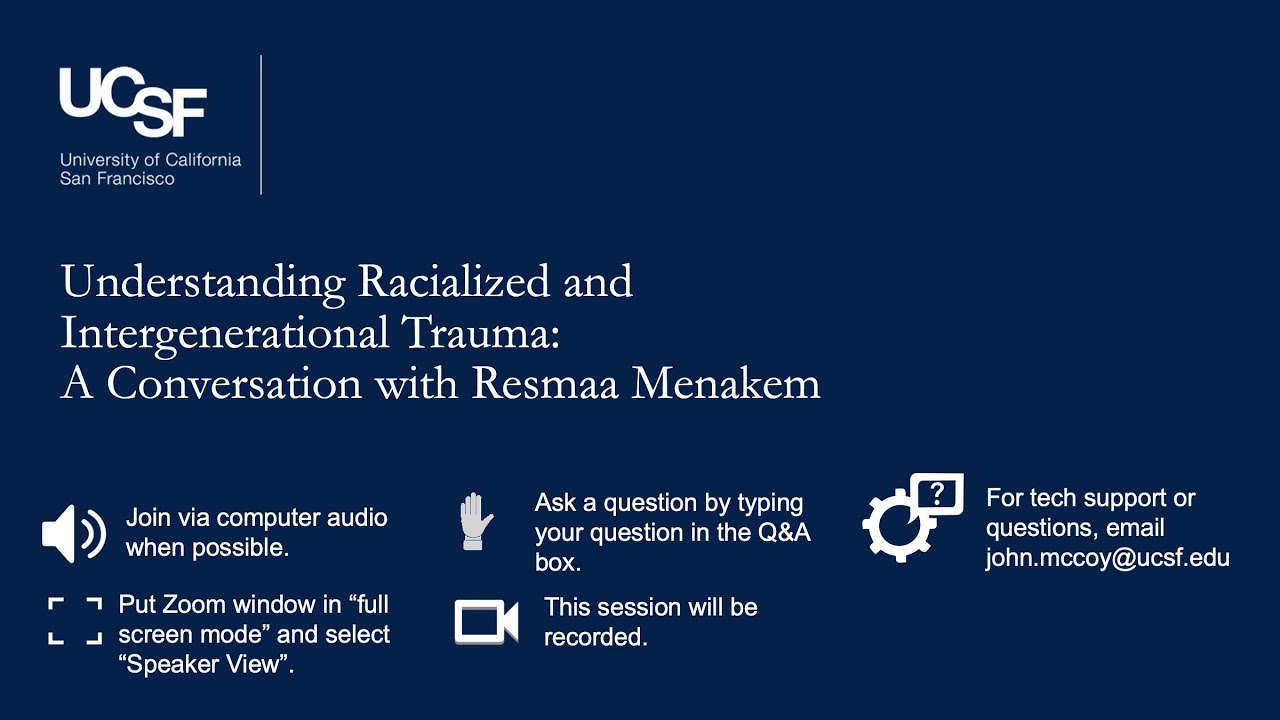 UCSF
University of California
San Francisco

Understanding Racialized and Intergenerational Trauma: A Conversation with Resmaa Menakem

Join via computer audio when possible.

Put Zoom window in “full screen mode” and select “Speaker View”.

Ask a question by typing your question in the Q&A box.

This session will be recorded.

?

For tech support or questions, email john.mccoy@ucsf.edu